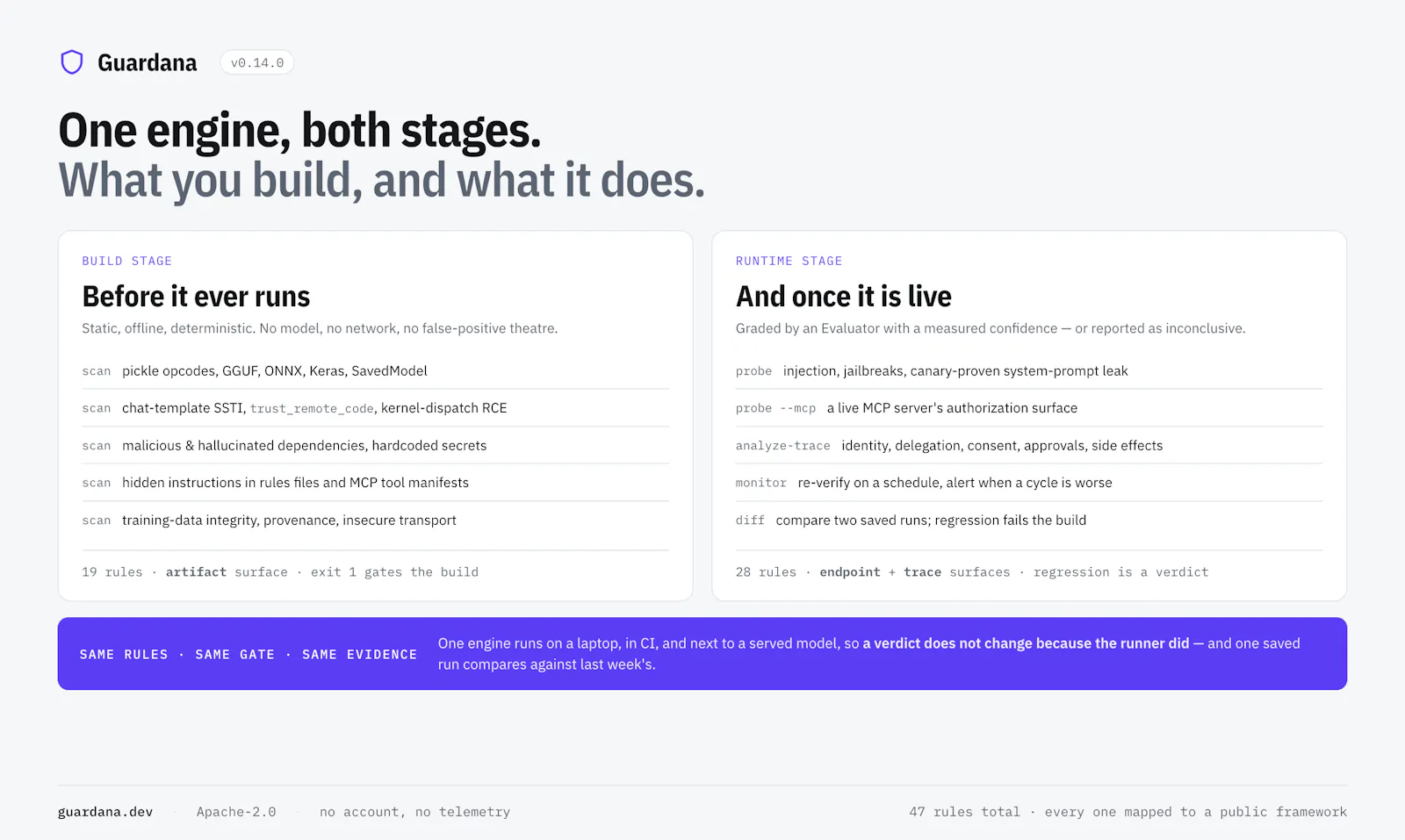 Guardana v0.14.0

One engine, both stages.
What you build, and what it does.

BUILD STAGE
Before it ever runs
Static, offline, deterministic. No model, no network, no false-positive theatre.

scan pickle opcodes, GGUF, ONNX, Keras, SavedModel
scan chat-template SSTI, trust_remote_code, kernel-dispatch RCE
scan malicious & hallucinated dependencies, hardcoded secrets
scan hidden instructions in rules files and MCP tool manifests
scan training-data integrity, provenance, insecure transport

19 rules · artifact surface · exit 1 gates the build

RUNTIME STAGE
And once it is live
Graded by an Evaluator with a measured confidence — or reported as inconclusive.

probe injection, jailbreaks, canary-proven system-prompt leak
probe --mcp a live MCP server's authorization surface
analyze-trace identity, delegation, consent, approvals, side effects
monitor re-verify on a schedule, alert when a cycle is worse
diff compare two saved runs; regression fails the build

28 rules · endpoint + trace surfaces · regression is a verdict

SAME RULES · SAME GATE · SAME EVIDENCE
One engine runs on a laptop, in CI, and next to a served model, so a verdict does not change because the runner did — and one saved run compares against last week's.

guardana.dev · Apache-2.0 · no account, no telemetry
47 rules total · every one mapped to a public framework